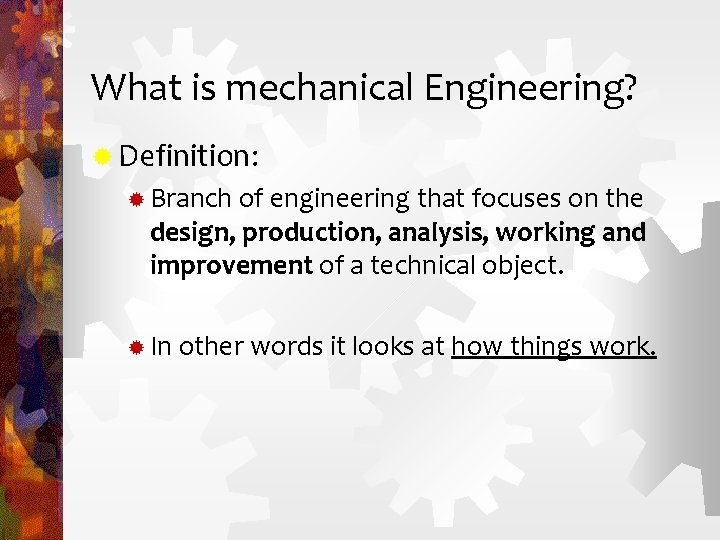 What is mechanical Engineering?

Definition:

Branch of engineering that focuses on the design, production, analysis, working and improvement of a technical object.

In other words it looks at how things work.